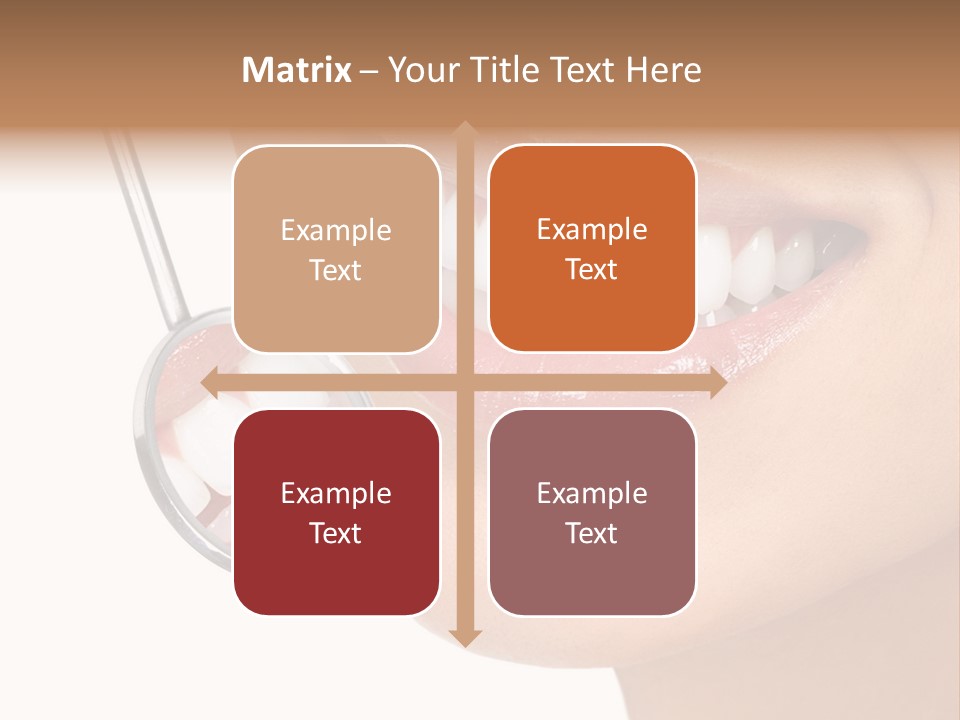 Matrix – Your Title Text Here

Example Text

Example Text

Example Text

Example Text